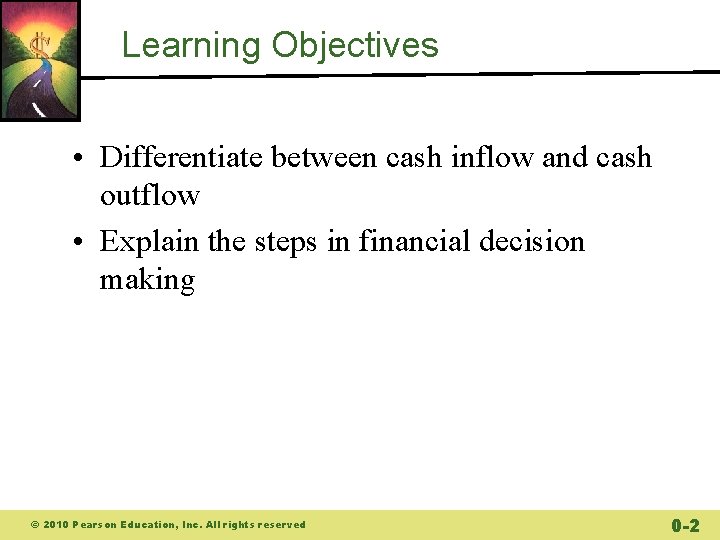 Learning Objectives

• Differentiate between cash inflow and cash outflow
• Explain the steps in financial decision making

© 2010 Pearson Education, Inc. All rights reserved

0-2